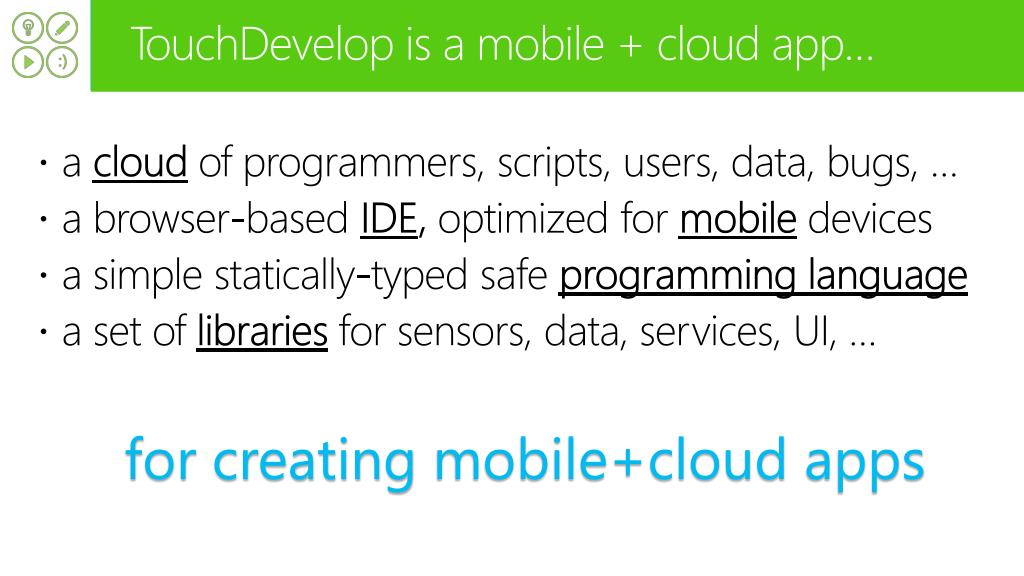 TouchDevelop is a mobile + cloud app…

· a cloud of programmers, scripts, users, data, bugs, …
· a browser-based IDE, optimized for mobile devices
· a simple statically-typed safe programming language
· a set of libraries for sensors, data, services, UI, …

for creating mobile+cloud apps